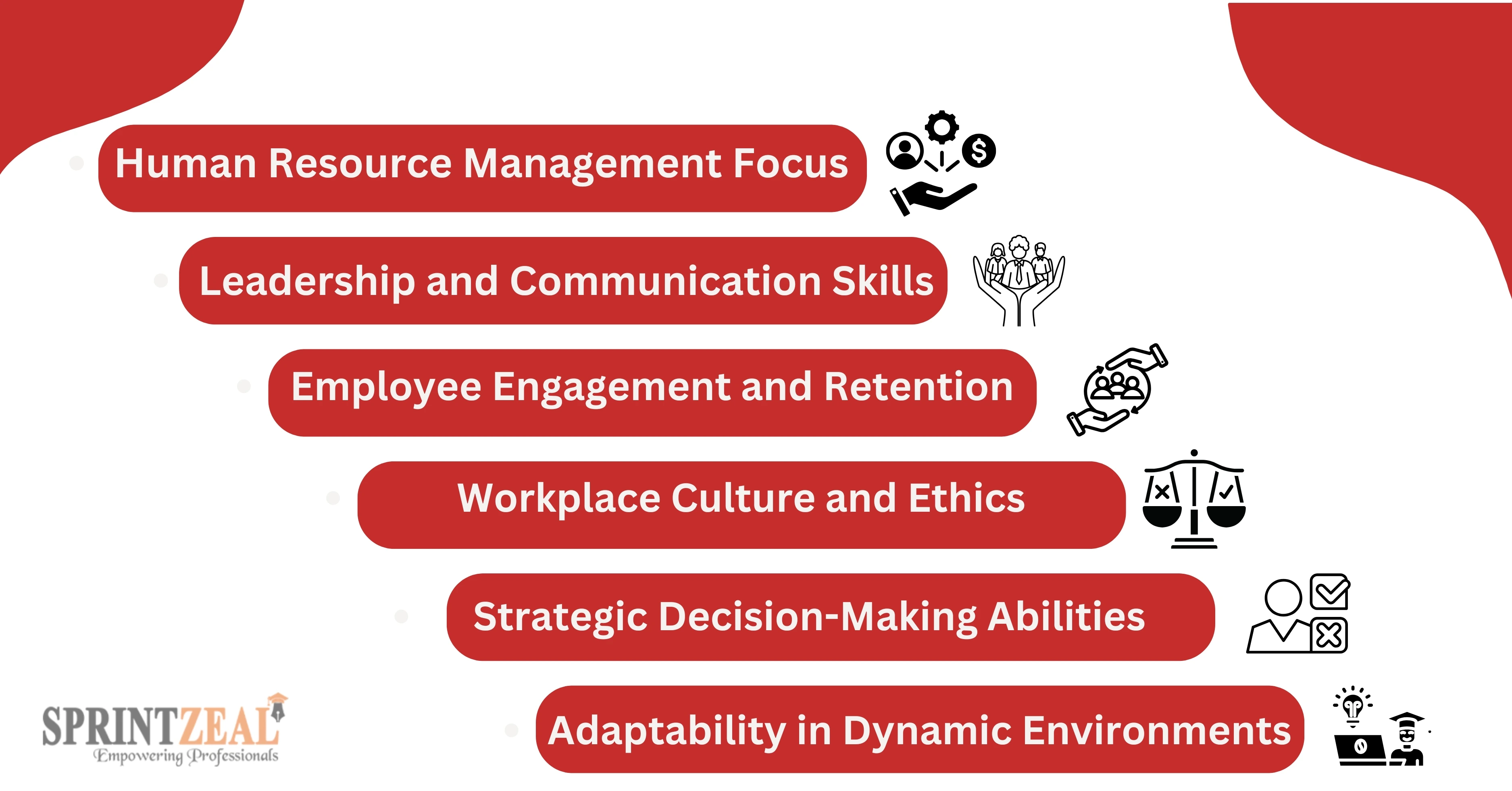 Human Resource Management Focus

Leadership and Communication Skills

Employee Engagement and Retention

Workplace Culture and Ethics

Strategic Decision-Making Abilities

Adaptability in Dynamic Environments

SPRINTZEAL
Empowering Professionals